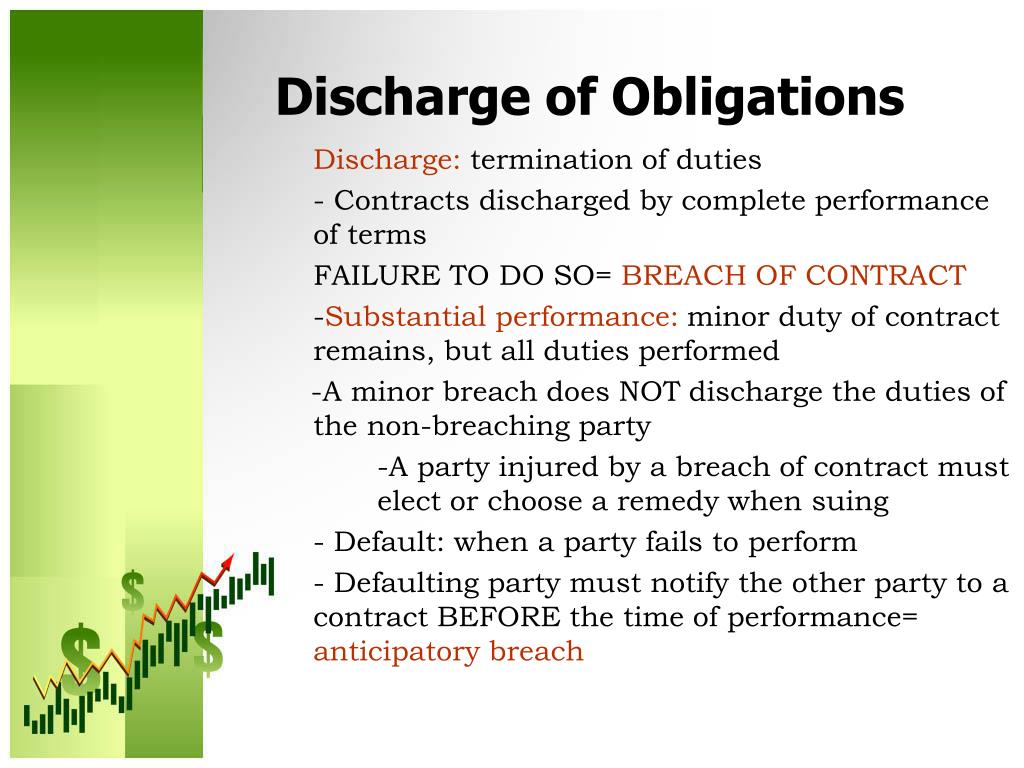 Discharge of Obligations

Discharge: termination of duties

- Contracts discharged by complete performance of terms

FAILURE TO DO SO= BREACH OF CONTRACT

-Substantial performance: minor duty of contract remains, but all duties performed

-A minor breach does NOT discharge the duties of the non-breaching party

-A party injured by a breach of contract must elect or choose a remedy when suing

- Default: when a party fails to perform

- Defaulting party must notify the other party to a contract BEFORE the time of performance= anticipatory breach

$ $ $